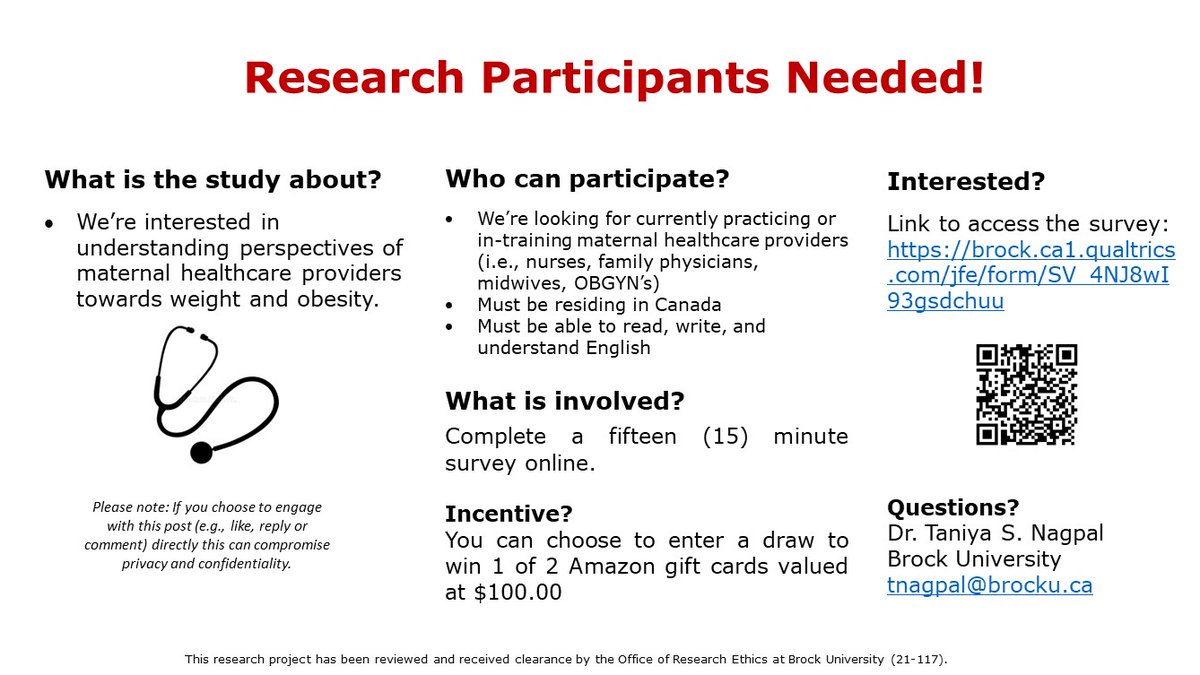 Research Participants Needed!

What is the study about?

• We're interested in understanding perspectives of maternal healthcare providers towards weight and obesity.

Please note: If you choose to engage with this post (e.g., like, reply or comment) directly this can compromise privacy and confidentiality.

Who can participate?

• We're looking for currently practicing or in-training maternal healthcare providers (i.e., nurses, family physicians, midwives, OBGYN's)
• Must be residing in Canada
• Must be able to read, write, and understand English

What is involved?

Complete a fifteen (15) minute survey online.

Incentive?

You can choose to enter a draw to win 1 of 2 Amazon gift cards valued at $100.00

Interested?

Link to access the survey: https://brock.ca1.qualtrics.com/jfe/form/SV_4NJ8wI93gsdchuu

Questions?
Dr. Taniya S. Nagpal
Brock University
tnagpal@brocku.ca

This research project has been reviewed and received clearance by the Office of Research Ethics at Brock University (21-117).